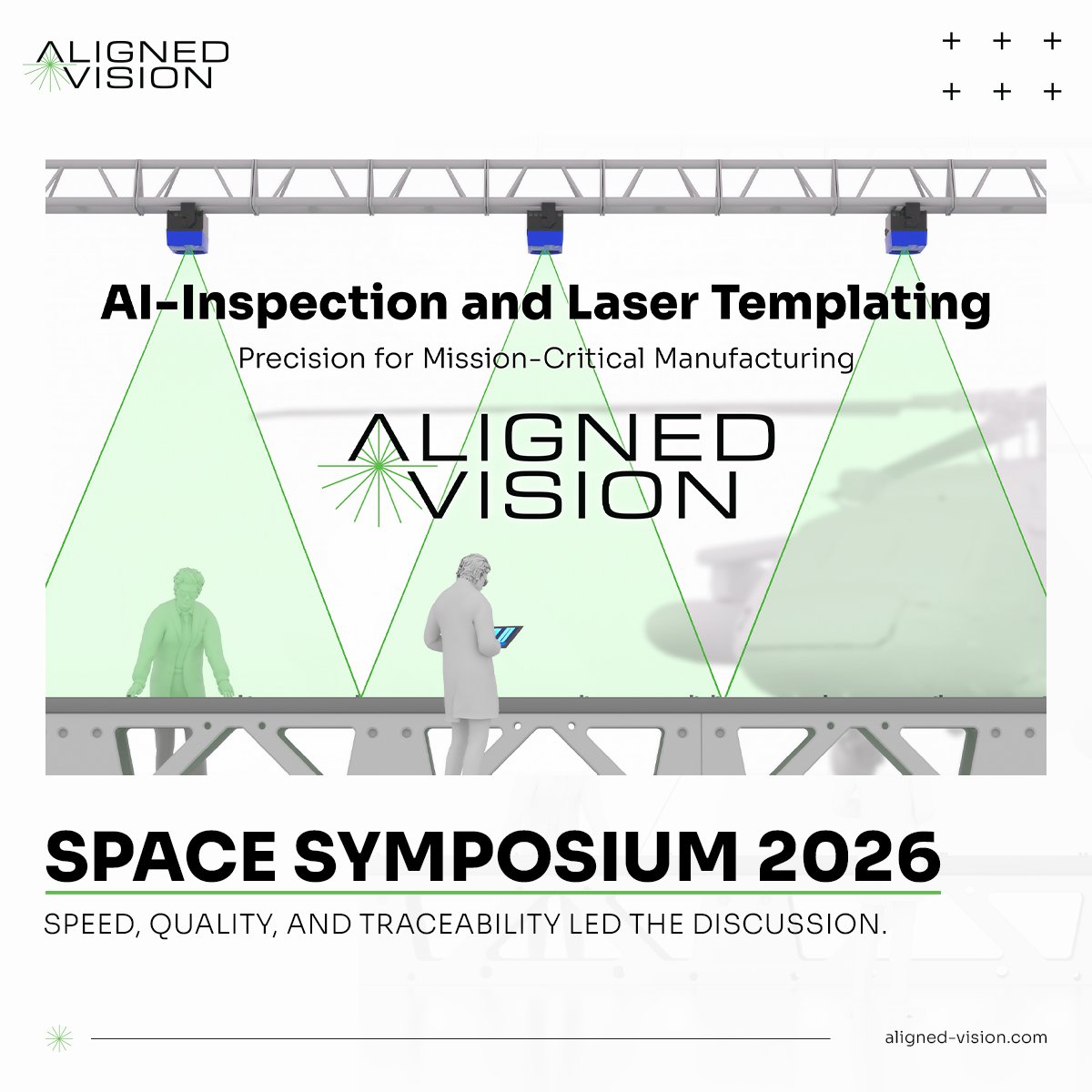 ALIGNED VISION

AI-Inspection and Laser Templating

Precision for Mission-Critical Manufacturing

ALIGNED VISION

SPACE SYMPOSIUM 2026

SPEED, QUALITY, AND TRACEABILITY LED THE DISCUSSION.

aligned-vision.com